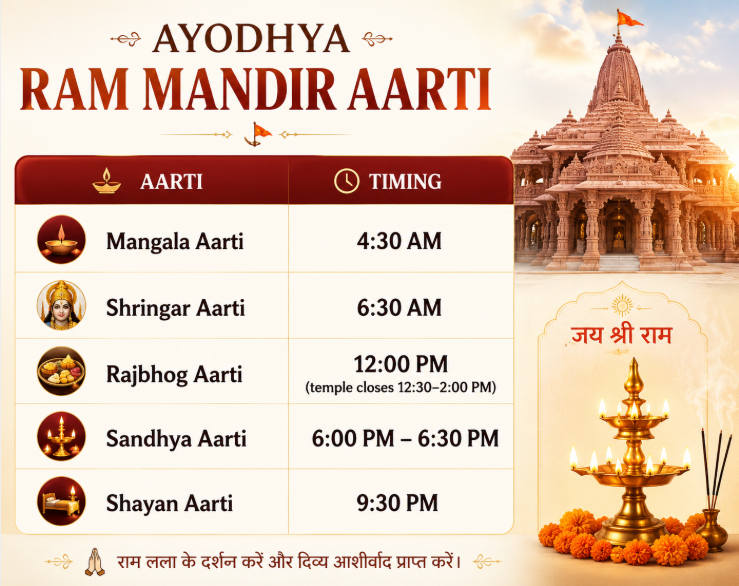 AYODHYA
RAM MANDIR AARTI

| AARTI | TIMING |
|---|---|
| Mangala Aarti | 4:30 AM |
| Shringar Aarti | 6:30 AM |
| Rajbhog Aarti | 12:00 PM (temple closes 12:30–2:00 PM) |
| Sandhya Aarti | 6:00 PM – 6:30 PM |
| Shayan Aarti | 9:30 PM |

जय श्री राम

राम लला के दर्शन करें और दिव्य आशीर्वाद प्राप्त करें।